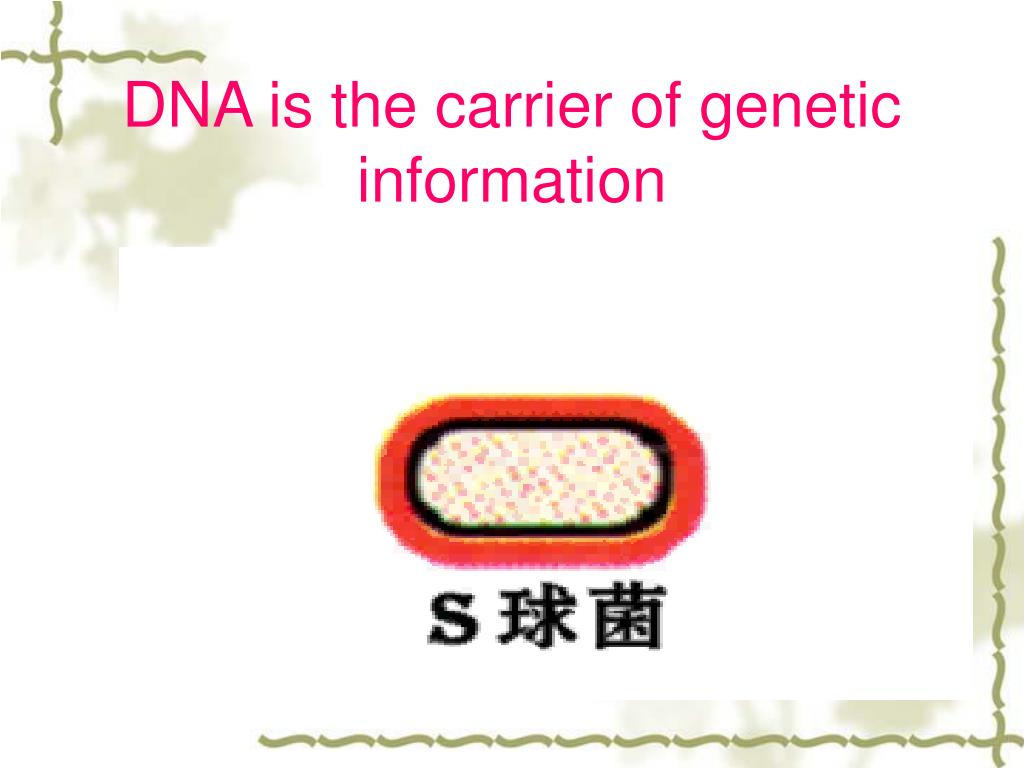 DNA is the carrier of genetic information

S 球菌